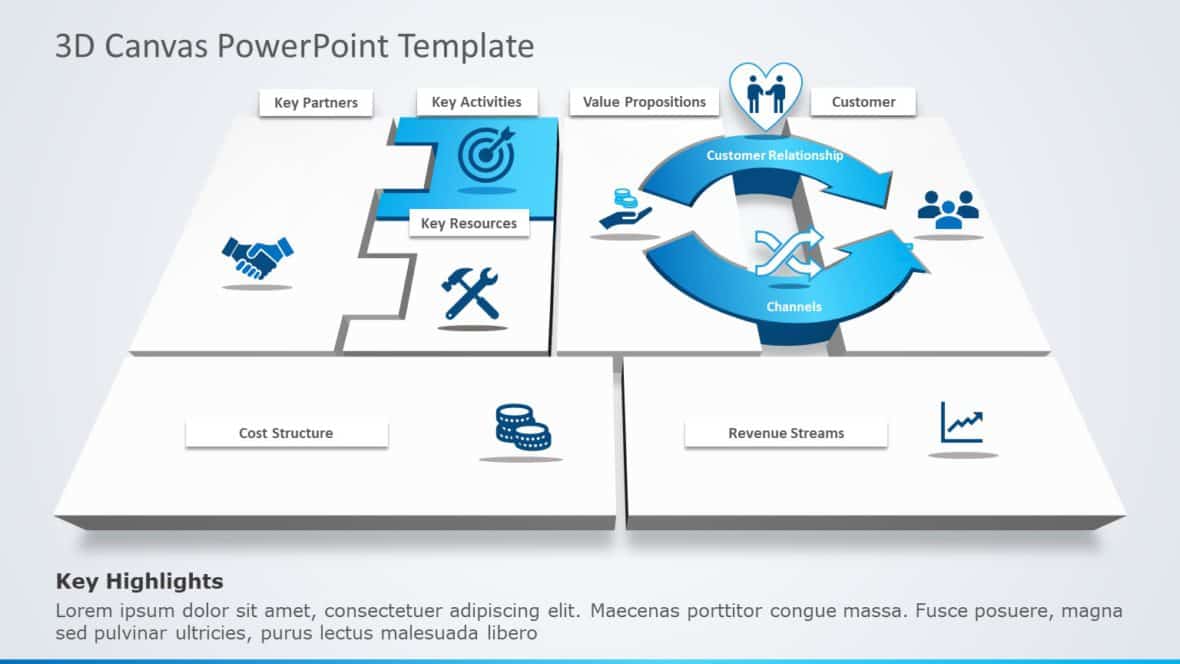 3D Canvas PowerPoint Template

Key Partners

Key Activities

Value Propositions

Customer

Customer Relationship

Key Resources

Channels

Cost Structure

Revenue Streams

Key Highlights

Lorem ipsum dolor sit amet, consectetuer adipiscing elit. Maecenas porttitor congue massa. Fusce posuere, magna sed pulvinar ultricies, purus lectus malesuada libero